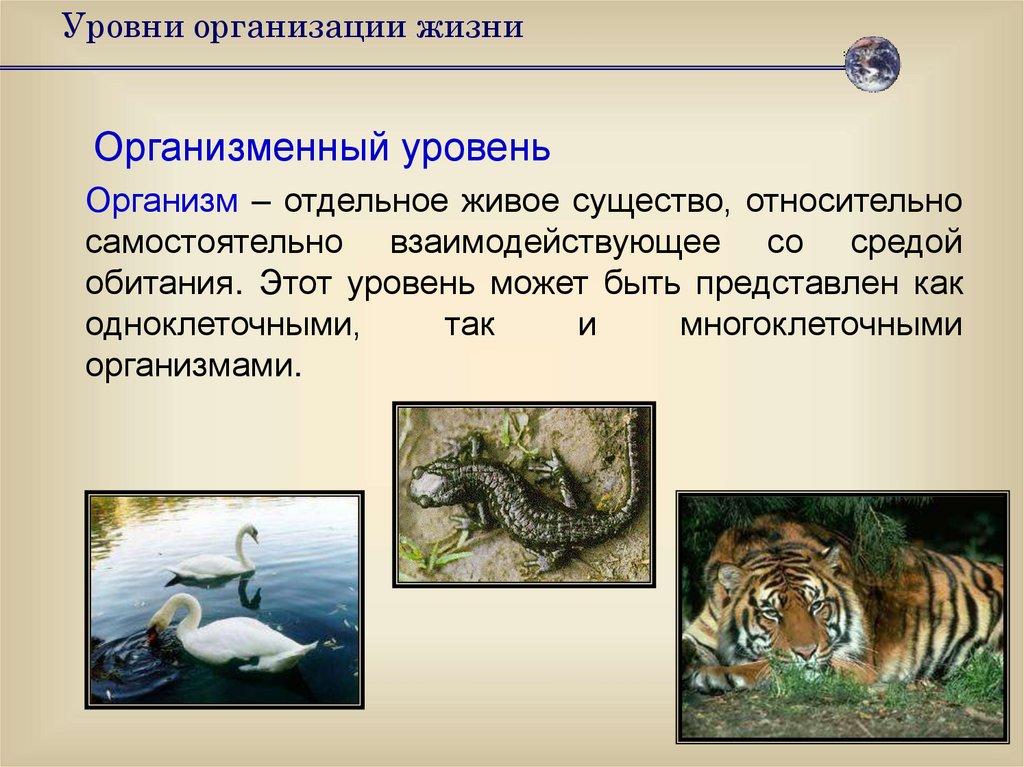 Уровни организации жизни

Организменный уровень

Организм – отдельное живое существо, относительно самостоятельно взаимодействующее со средой обитания. Этот уровень может быть представлен как одноклеточными, так и многоклеточными организмами.